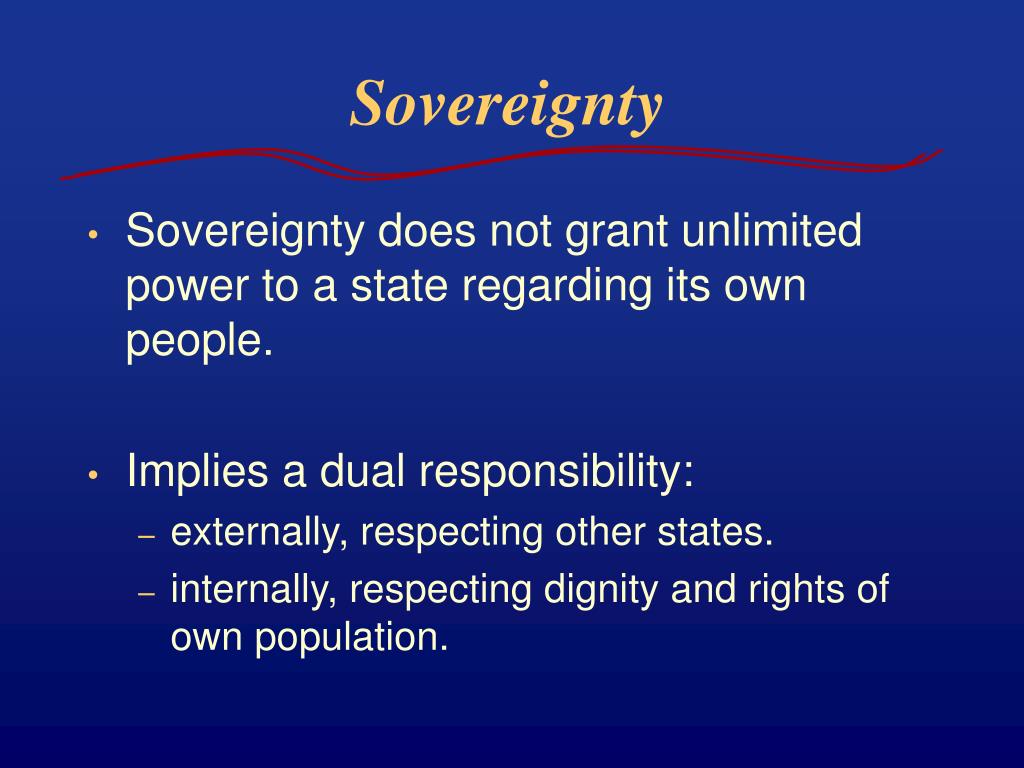 Sovereignty

• Sovereignty does not grant unlimited power to a state regarding its own people.

• Implies a dual responsibility:
– externally, respecting other states.
– internally, respecting dignity and rights of own population.